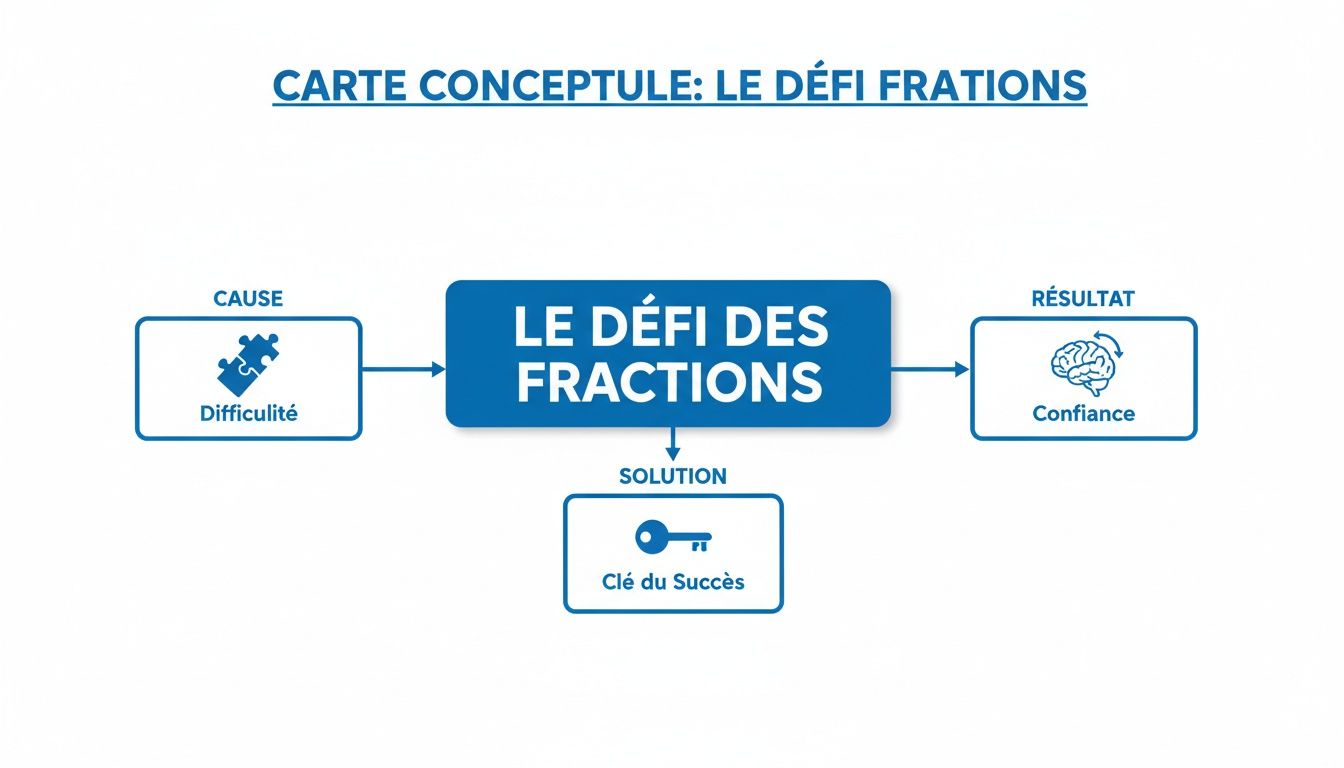 CARTE CONCEPTULE: LE DÉFI FRATIONS

CAUSE

Difficulité

LE DÉFI DES FRACTIONS

RÉSULTAT

Confiance

SOLUTION

Clé du Succès